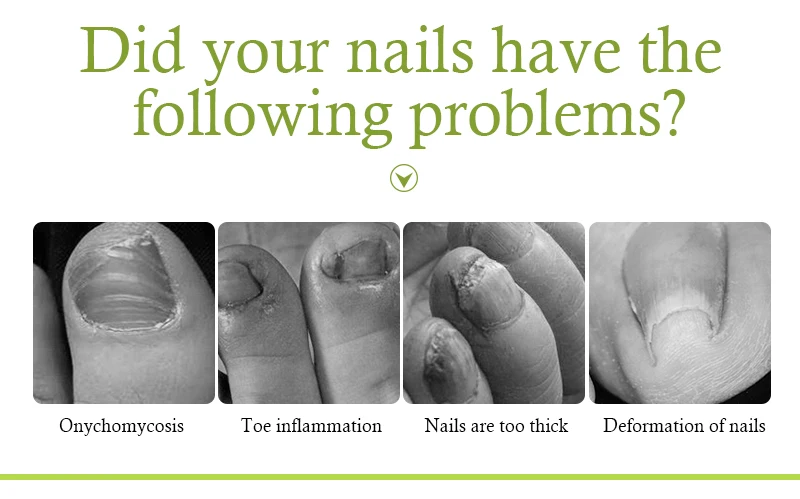 Did your nails have the following problems?

Onychomycosis

Toe inflammation

Nails are too thick

Deformation of nails